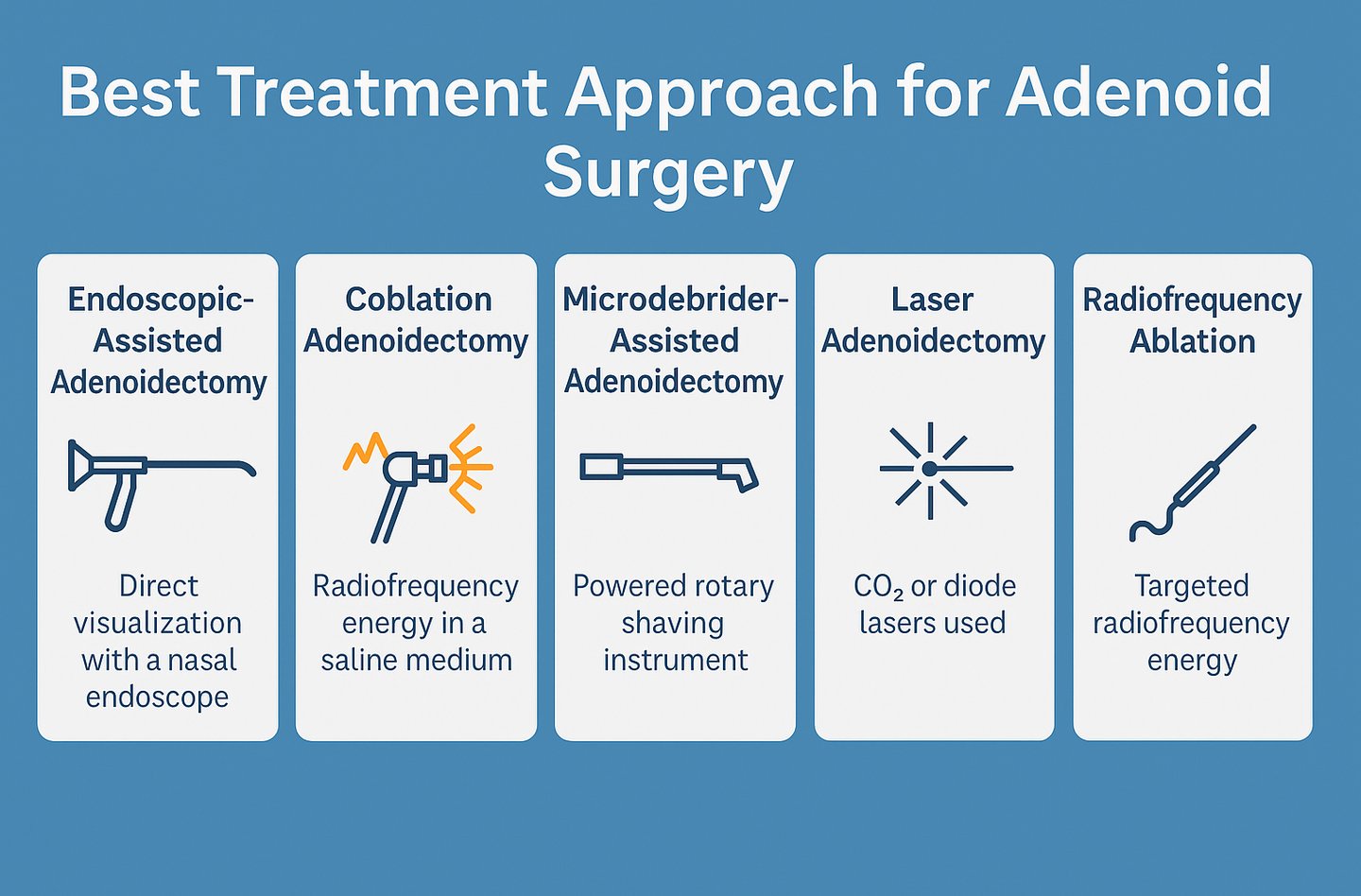 Best Treatment Approach for Adenoid Surgery

Endoscopic-Assisted Adenoidectomy

Direct visualization with a nasal endoscope

Coblation Adenoidectomy

Radiofrequency energy in a saline medium

Microdebrider-Assisted Adenoidectomy

Powered rotary shaving instrument

Laser Adenoidectomy

$CO_2$ or diode lasers used

Radiofrequency Ablation

Targeted radiofrequency energy